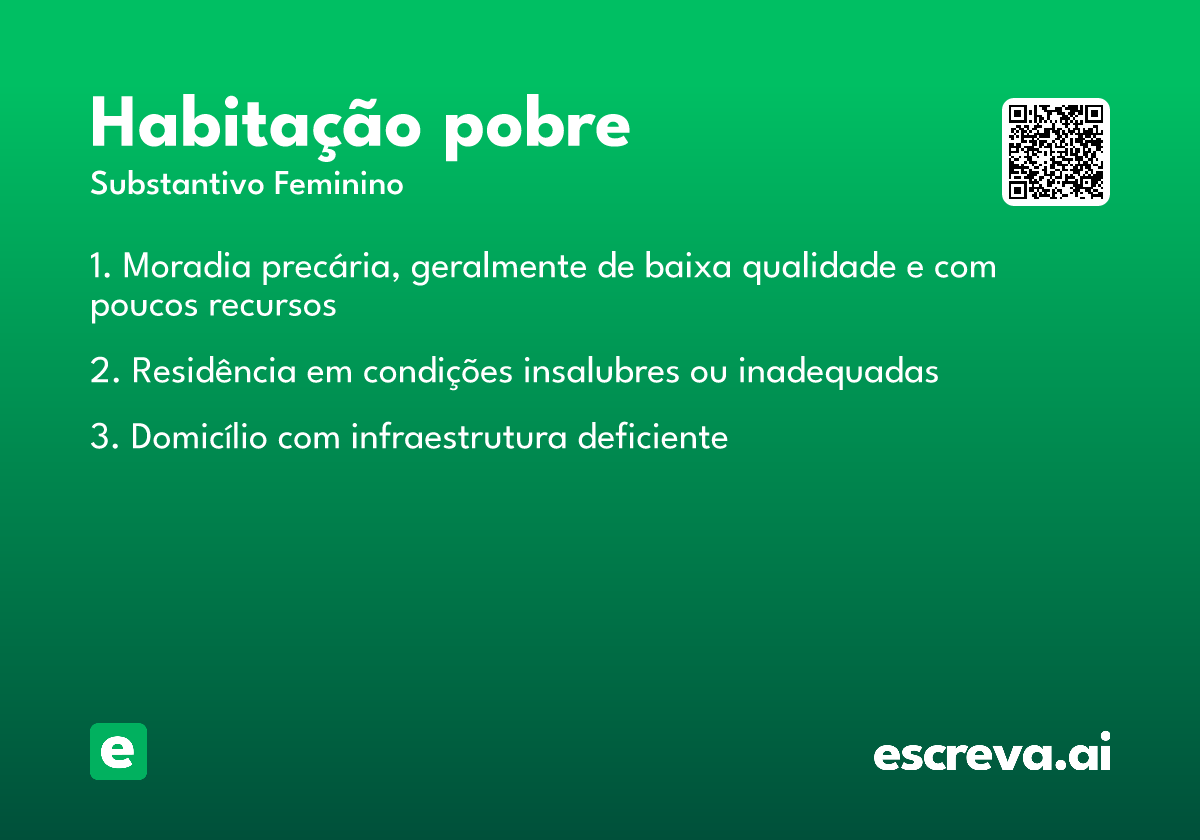 Habitação pobre
Substantivo Feminino

1. Moradia precária, geralmente de baixa qualidade e com poucos recursos

2. Residência em condições insalubres ou inadequadas

3. Domicílio com infraestrutura deficiente

e

escreva.ai